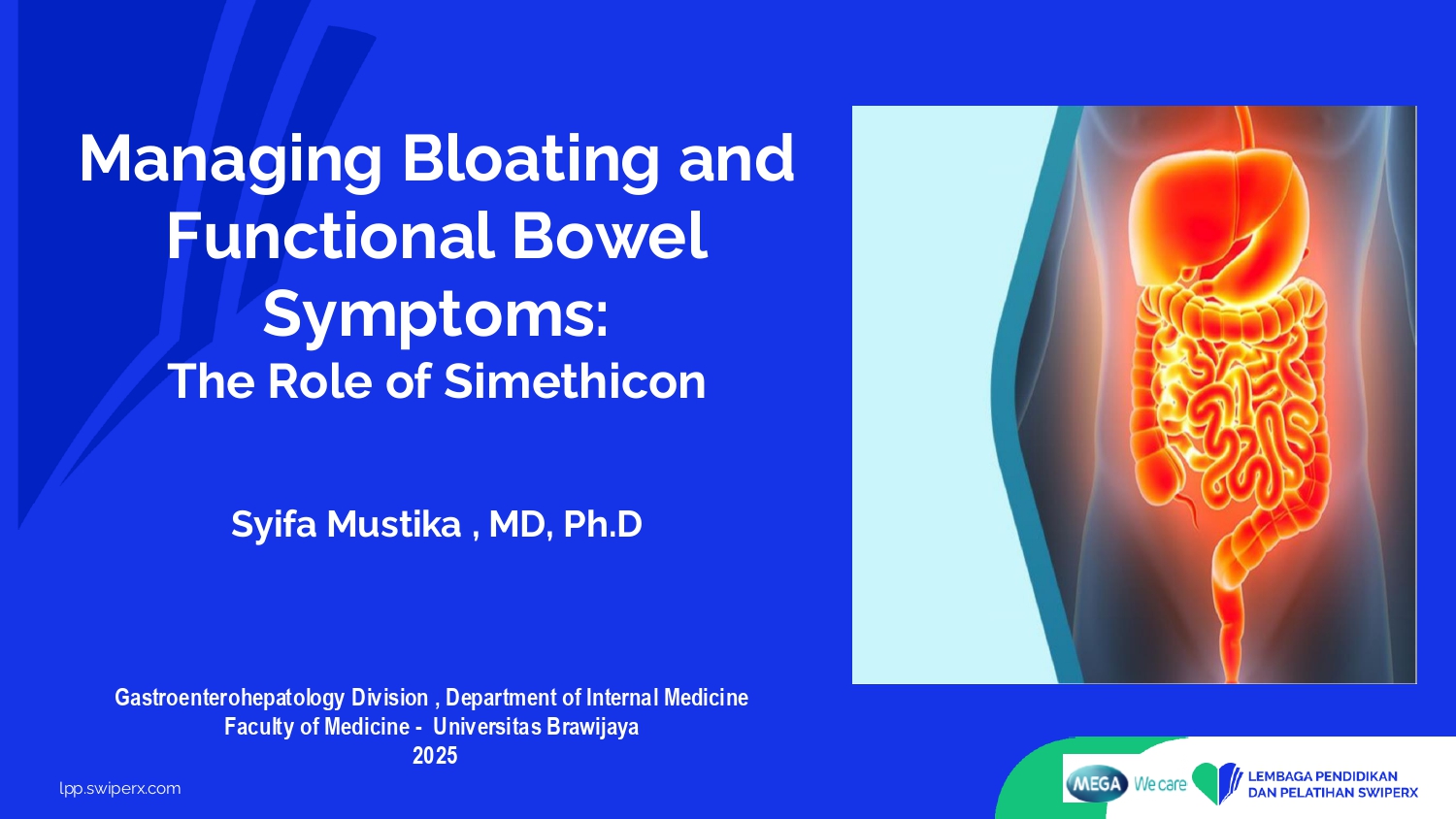 Managing Bloating and Functional Bowel Symptoms:
The Role of Simethicon

Syifa Mustika , MD, Ph.D

Gastroenterohepatology Division , Department of Internal Medicine
Faculty of Medicine - Universitas Brawijaya
2025

lpp.swiperx.com

MEGA We care

LEMBAGA PENDIDIKAN
DAN PELATIHAN SWIPERX